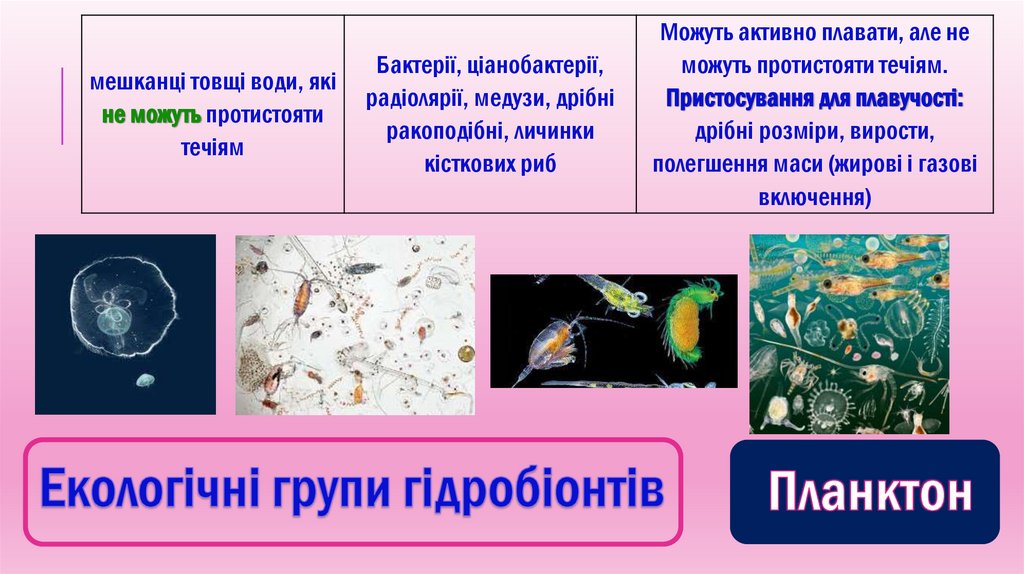 | мешканці товщі води, які не можуть протистояти течіям | Бактерії, ціанобактерії, радіолярії, медузи, дрібні ракоподібні, личинки кісткових риб | Можуть активно плавати, але не можуть протистояти течіям. Пристосування для плавучості: дрібні розміри, вирости, полегшення маси (жирові і газові включення) |
|---|---|---|

Екологічні групи гідробіонтів

Планктон